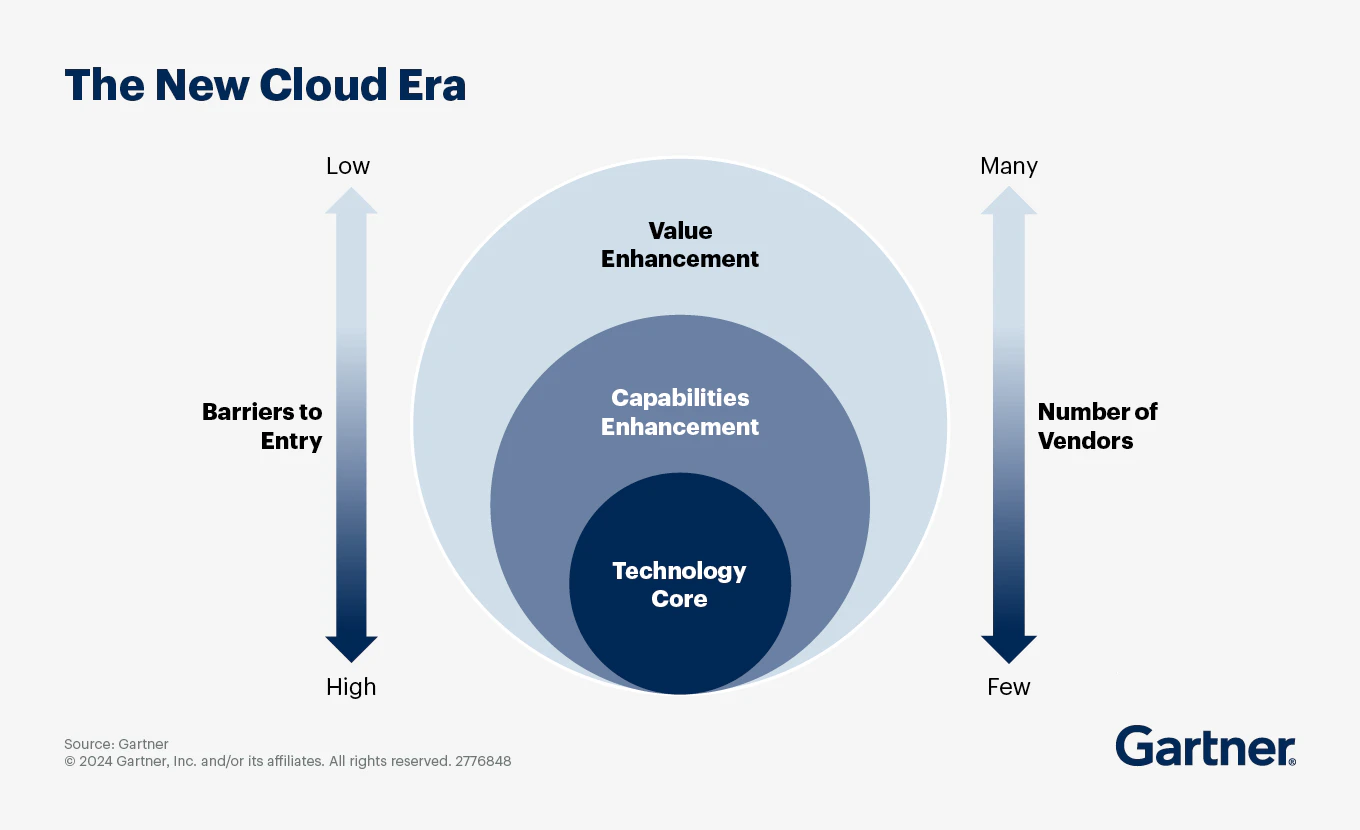 The New Cloud Era

Low

Barriers to Entry

High

Value Enhancement

Capabilities Enhancement

Technology Core

Many

Number of Vendors

Few

Source: Gartner
© 2024 Gartner, Inc. and/or its affiliates. All rights reserved. 2776848

Gartner®